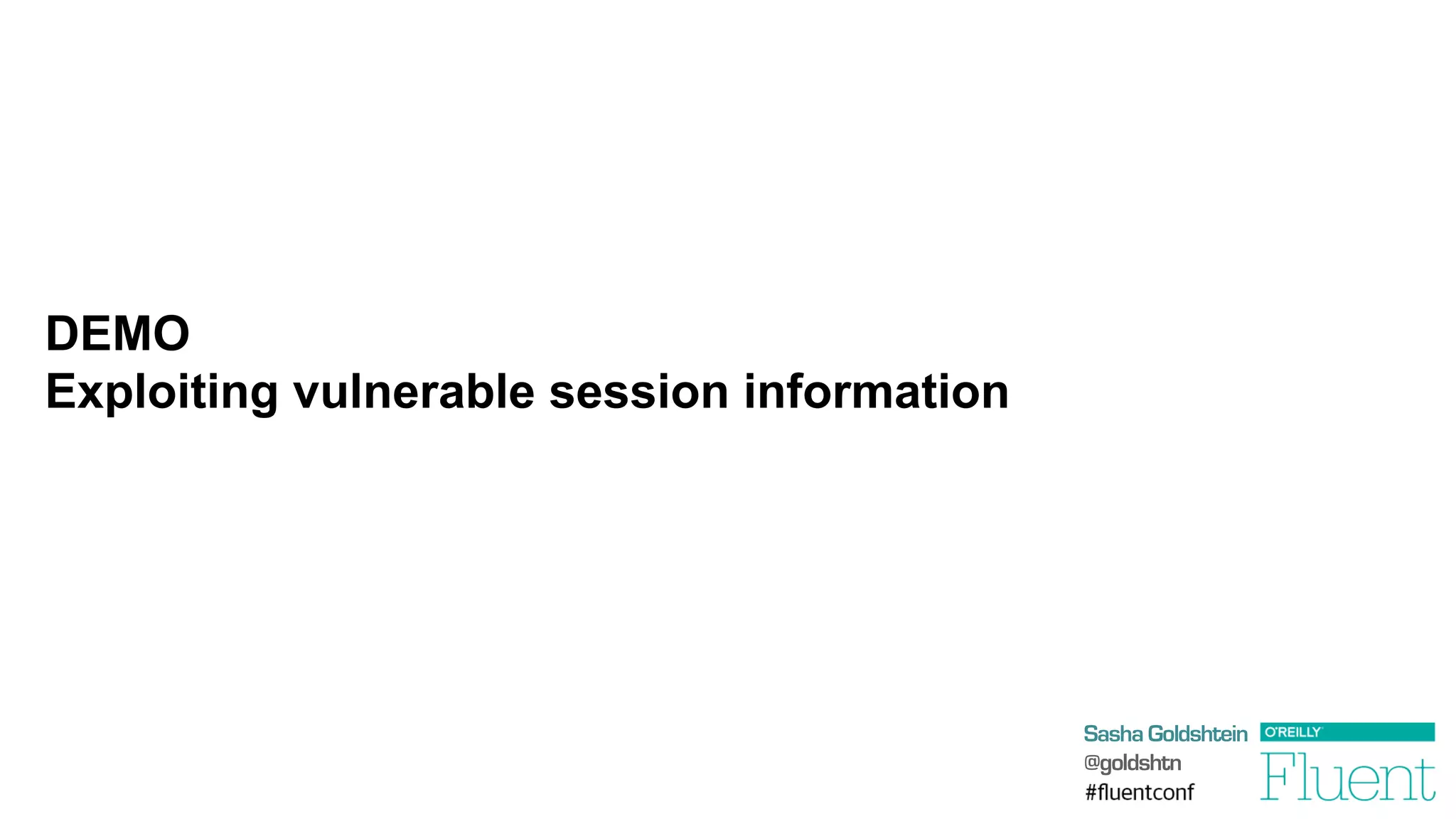 DEMO
Exploiting vulnerable session information

Sasha Goldshtein
@goldshtn
#fluentconf

O'REILLY
Fluent